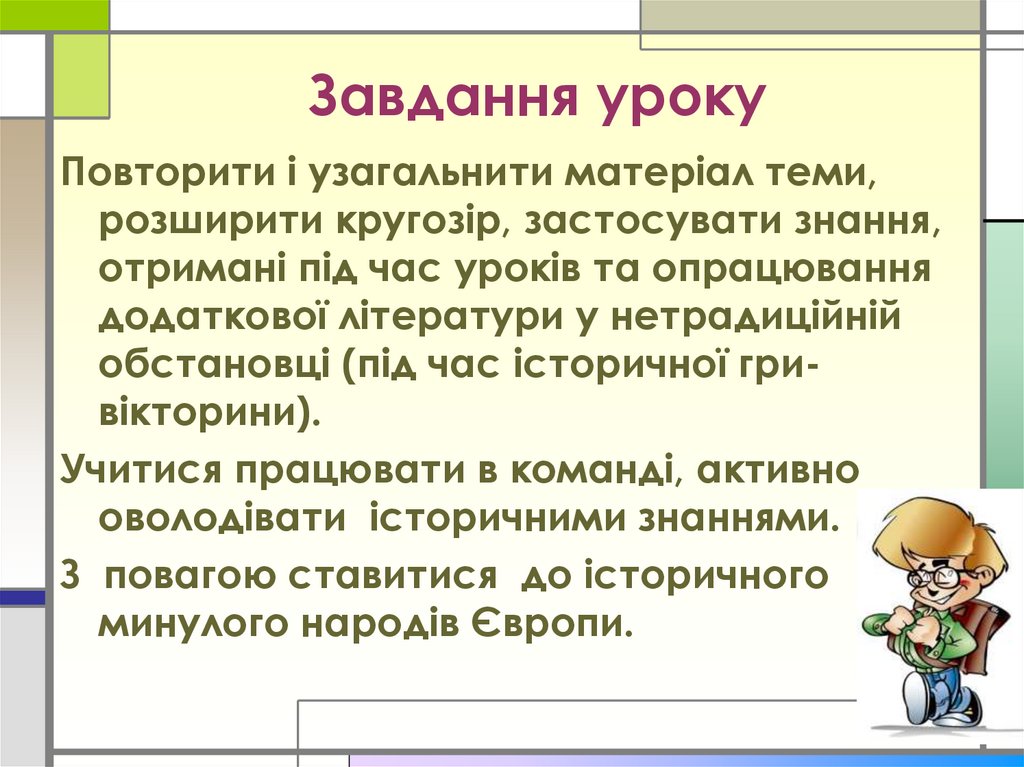 Завдання уроку

Повторити і узагальнити матеріал теми, розширити кругозір, застосувати знання, отримані під час уроків та опрацювання додаткової літератури у нетрадиційній обстановці (під час історичної гри-вікторини).

Учитися працювати в команді, активно оволодівати історичними знаннями.

З повагою ставитися до історичного минулого народів Європи.